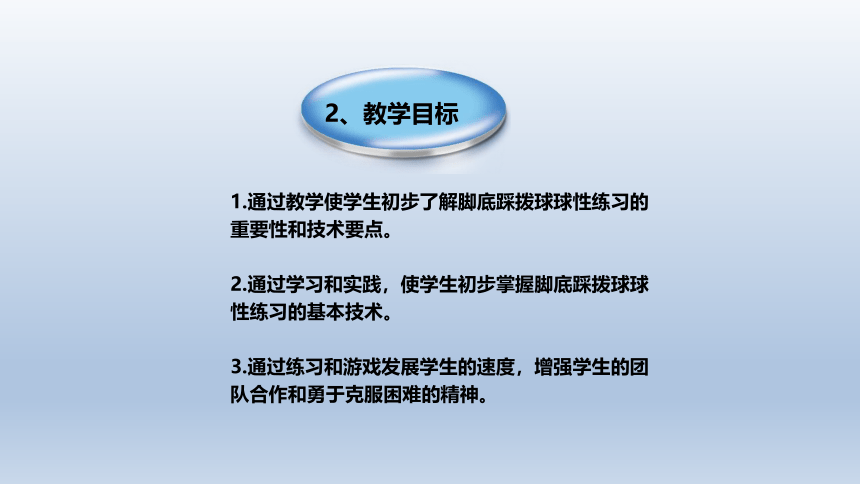 2、教学目标

1.通过教学使学生初步了解脚底踩拨球球性练习的重要性和技术要点。

2.通过学习和实践，使学生初步掌握脚底踩拨球球性练习的基本技术。

3.通过练习和游戏发展学生的速度，增强学生的团队合作和勇于克服困难的精神。